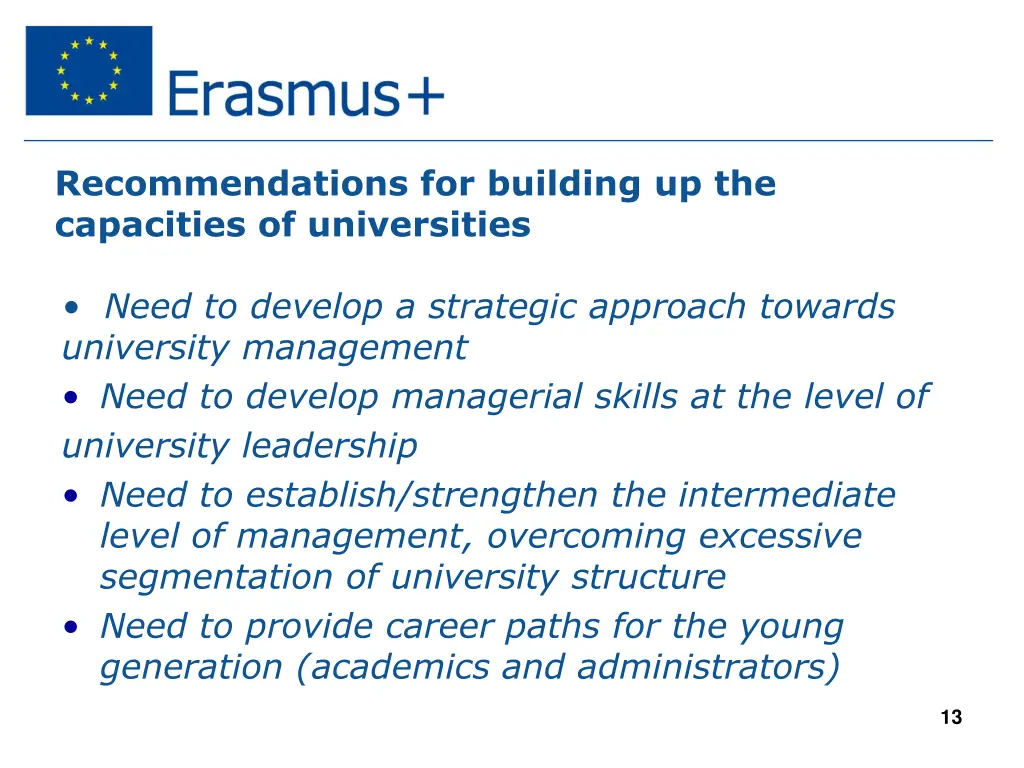 Erasmus+

Recommendations for building up the capacities of universities

• Need to develop a strategic approach towards university management
• Need to develop managerial skills at the level of university leadership
• Need to establish/strengthen the intermediate level of management, overcoming excessive segmentation of university structure
• Need to provide career paths for the young generation (academics and administrators)

13